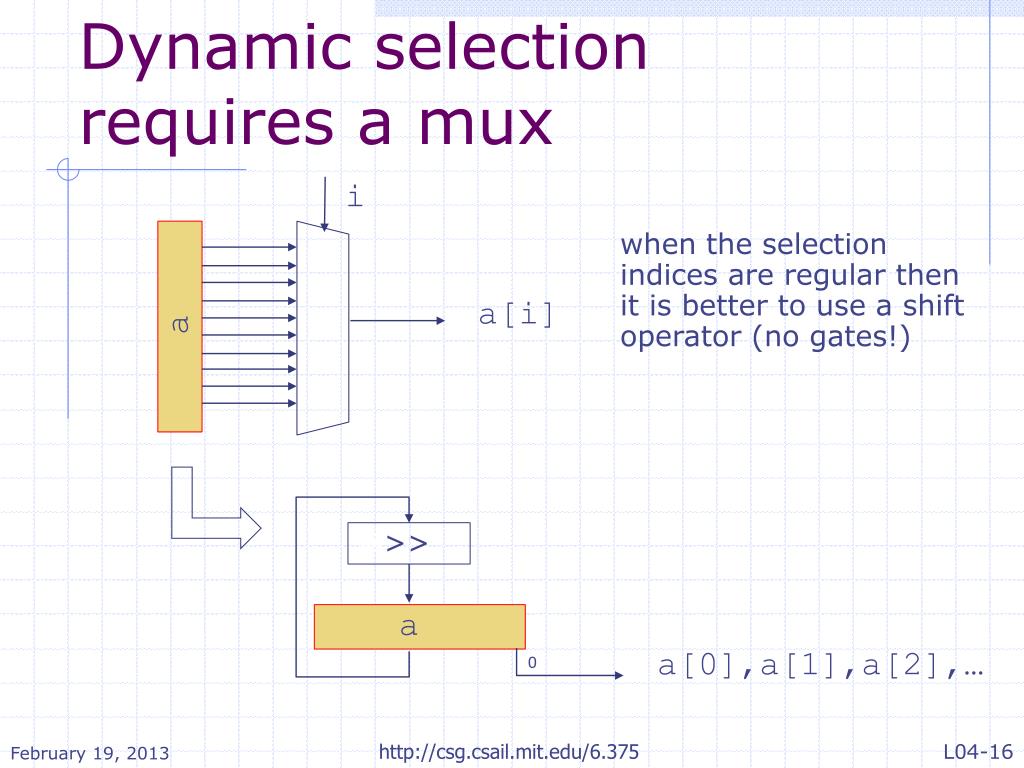 Dynamic selection requires a mux

i

a

a[i]

when the selection indices are regular then it is better to use a shift operator (no gates!)

>>

a

0

a[0],a[1],a[2],…

February 19, 2013

http://csg.csail.mit.edu/6.375

L04-16